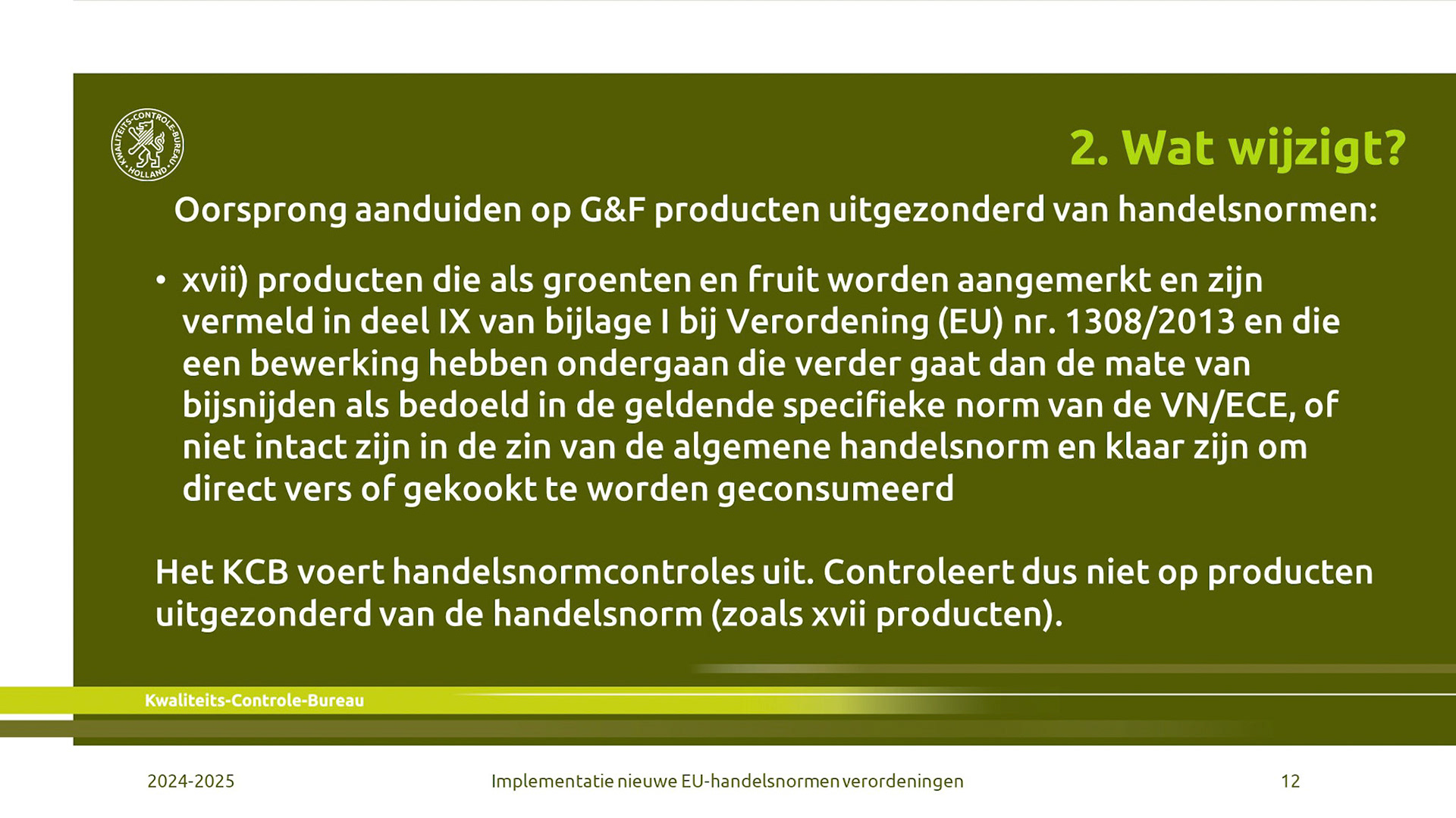 KWALITEITS-CONTROLE-BUREAU HOLLAND

2. Wat wijzigt?

Oorsprong aanduiden op G&F producten uitgezonderd van handelsnormen:

• xvii) producten die als groenten en fruit worden aangemerkt en zijn vermeld in deel IX van bijlage I bij Verordening (EU) nr. 1308/2013 en die een bewerking hebben ondergaan die verder gaat dan de mate van bijsnijden als bedoeld in de geldende specifieke norm van de VN/ECE, of niet intact zijn in de zin van de algemene handelsnorm en klaar zijn om direct vers of gekookt te worden geconsumeerd

Het KCB voert handelsnormcontroles uit. Controleert dus niet op producten uitgezonderd van de handelsnorm (zoals xvii producten).

Kwaliteits-Controle-Bureau

2024-2025

Implementatie nieuwe EU-handelsnormen verordeningen

12